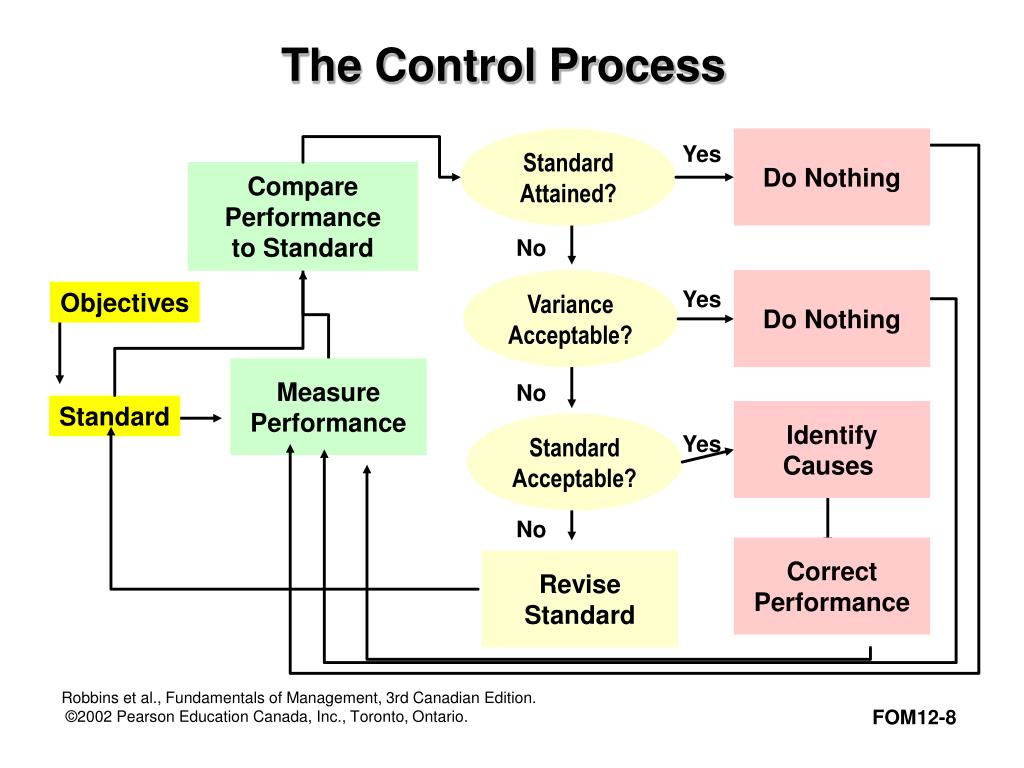 The Control Process

Objectives

Standard

Compare Performance to Standard

Measure Performance

Standard Attained?

Yes

Do Nothing

No

Variance Acceptable?

Yes

Do Nothing

No

Standard Acceptable?

Yes

Identify Causes

No

Revise Standard

Correct Performance

Robbins et al., Fundamentals of Management, 3rd Canadian Edition. ©2002 Pearson Education Canada, Inc., Toronto, Ontario.

FOM12-8